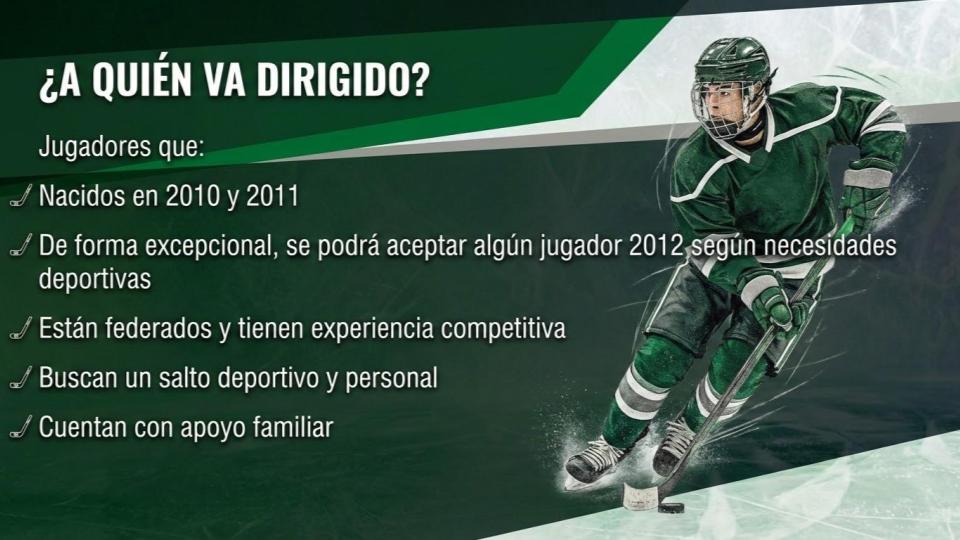 ¿A QUIÉN VA DIRIGIDO?

Jugadores que:

Nacidos en 2010 y 2011

De forma excepcional, se podrá aceptar algún jugador 2012 según necesidades deportivas

Están federados y tienen experiencia competitiva

Buscan un salto deportivo y personal

Cuentan con apoyo familiar